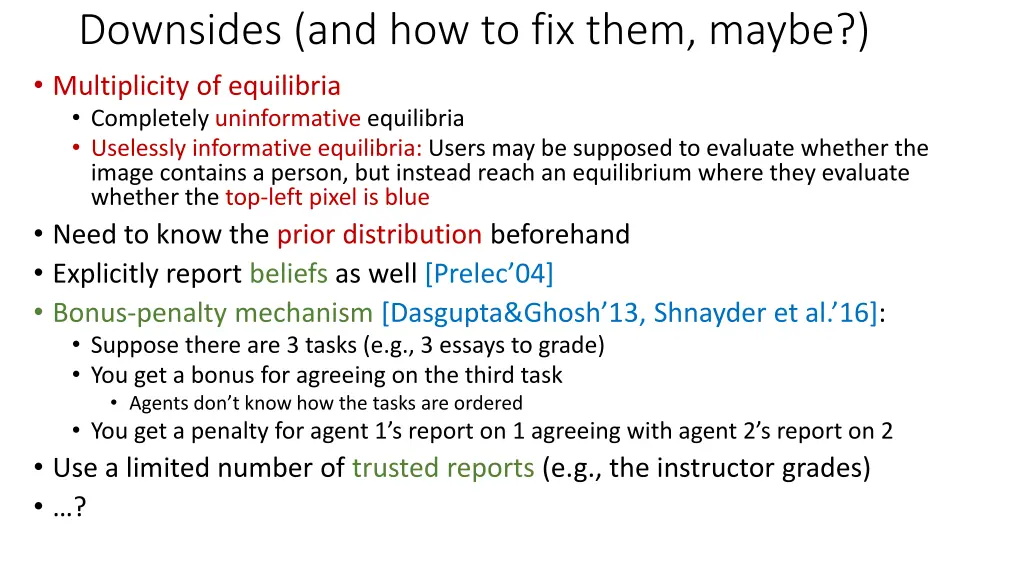 Downsides (and how to fix them, maybe?)

• Multiplicity of equilibria
  • Completely uninformative equilibria
  • Uselessly informative equilibria: Users may be supposed to evaluate whether the image contains a person, but instead reach an equilibrium where they evaluate whether the top-left pixel is blue
• Need to know the prior distribution beforehand
• Explicitly report beliefs as well [Prelec'04]
• Bonus-penalty mechanism [Dasgupta&Ghosh'13, Shnayder et al.'16]:
  • Suppose there are 3 tasks (e.g., 3 essays to grade)
  • You get a bonus for agreeing on the third task
    • Agents don't know how the tasks are ordered
  • You get a penalty for agent 1's report on 1 agreeing with agent 2's report on 2
• Use a limited number of trusted reports (e.g., the instructor grades)
• …?